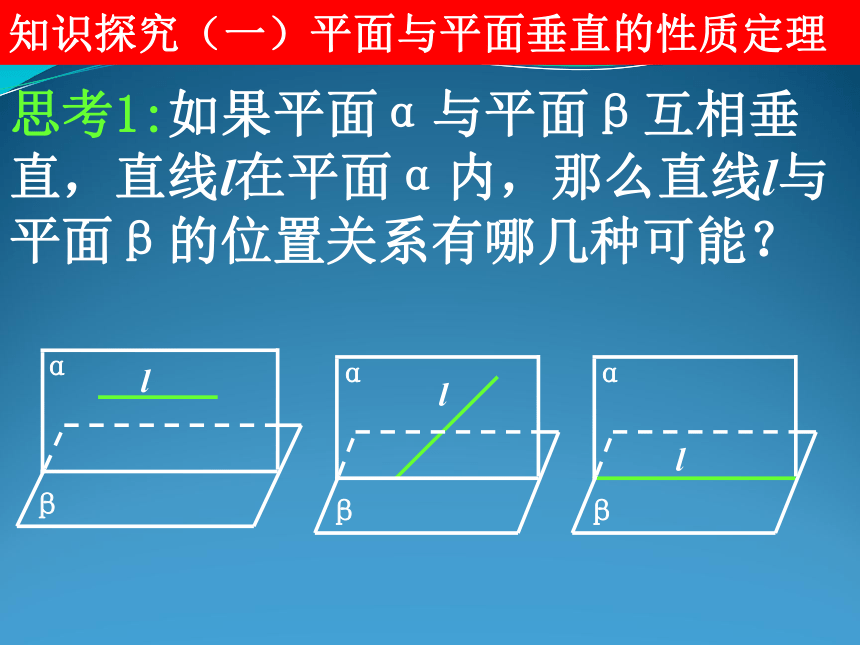 知识探究（一）平面与平面垂直的性质定理

思考1:如果平面α与平面β互相垂直，直线$l$在平面α内，那么直线$l$与平面β的位置关系有哪几种可能？

α
$l$
β

α
$l$
β

α
$l$
β